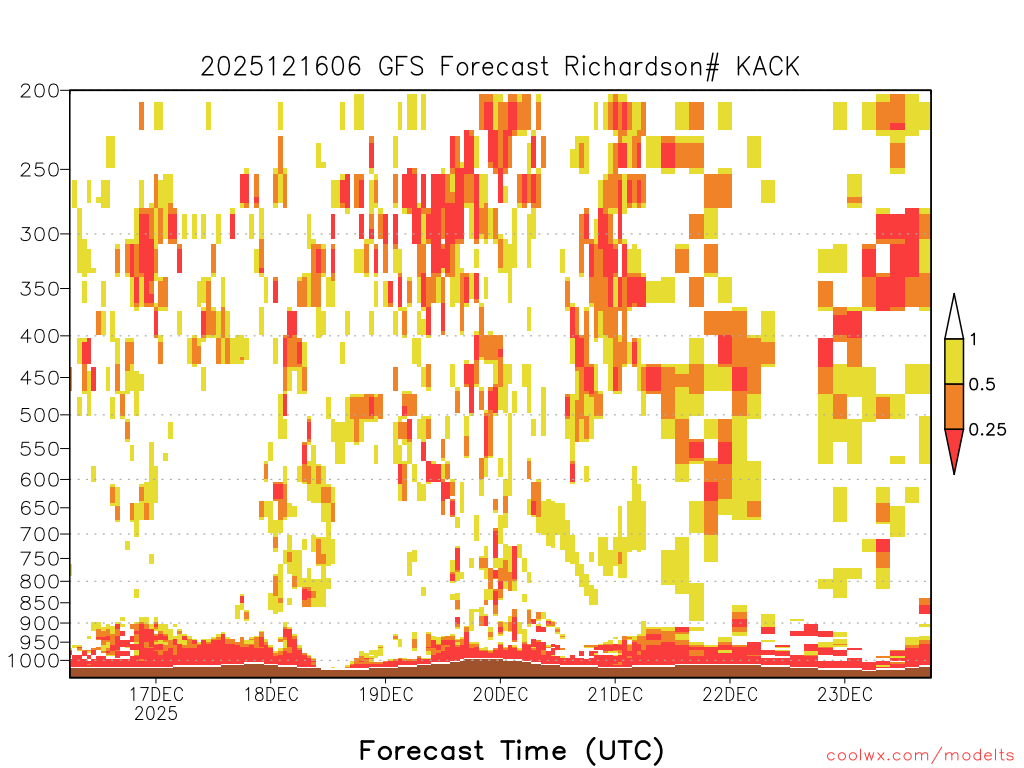 2025121606 GFS Forecast Richardson# KACK

200
250
300
350
400
450
500
550
600
650
700
750
800
850
900
950
1000

1
0.5
0.25

17DEC
2025
18DEC
19DEC
20DEC
21DEC
22DEC
23DEC

Forecast Time (UTC)

coolwx.com/modelts